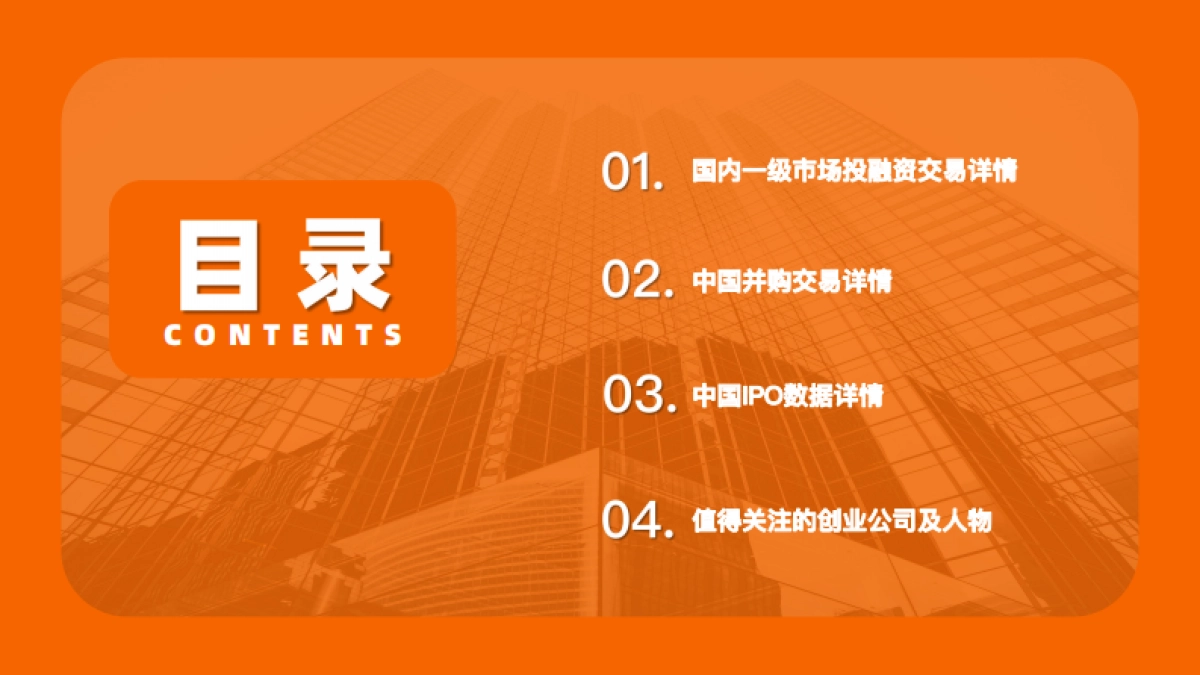 目录
CONTENTS

01. 国内一级市场投融资交易详情

02. 中国并购交易详情

03. 中国IPO数据详情

04. 值得关注的创业公司及人物